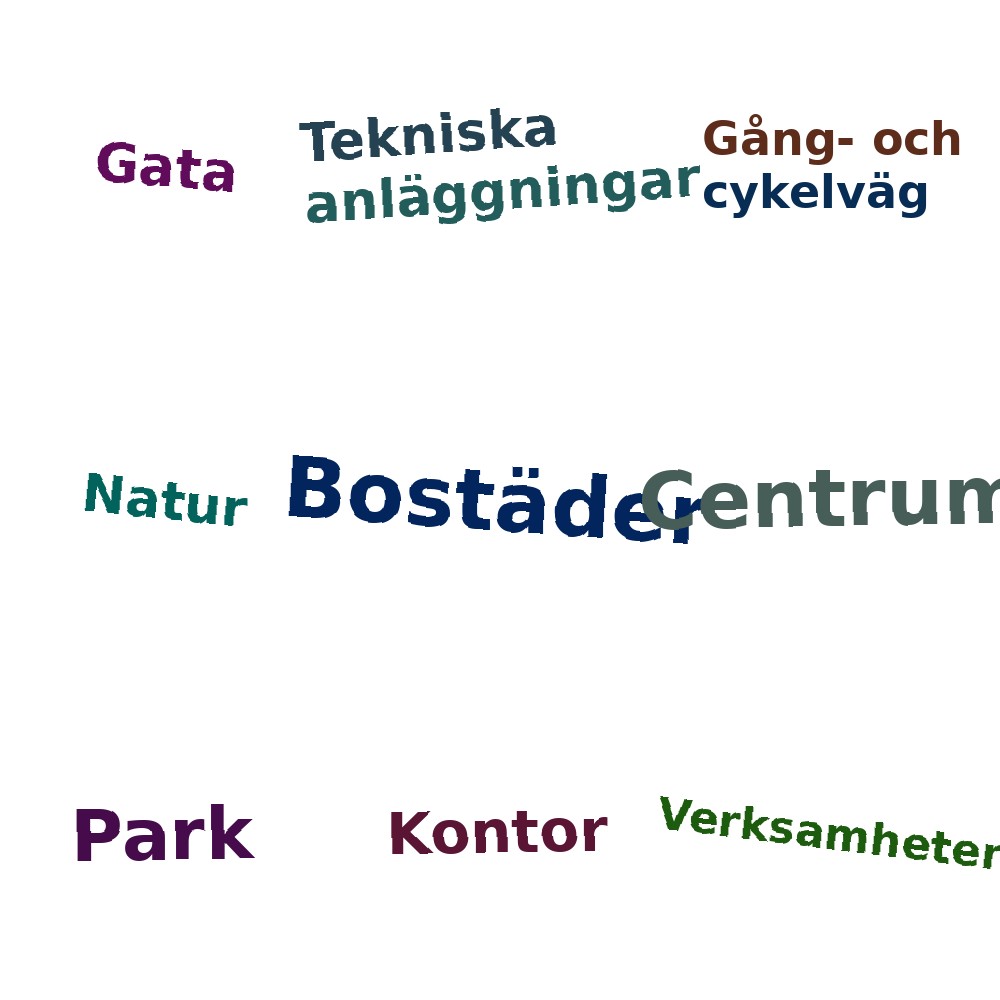 Gata

Tekniska anläggningar

Gång- och cykelväg

Natur

Bostäder

Centrum

Park

Kontor

Verksamheter